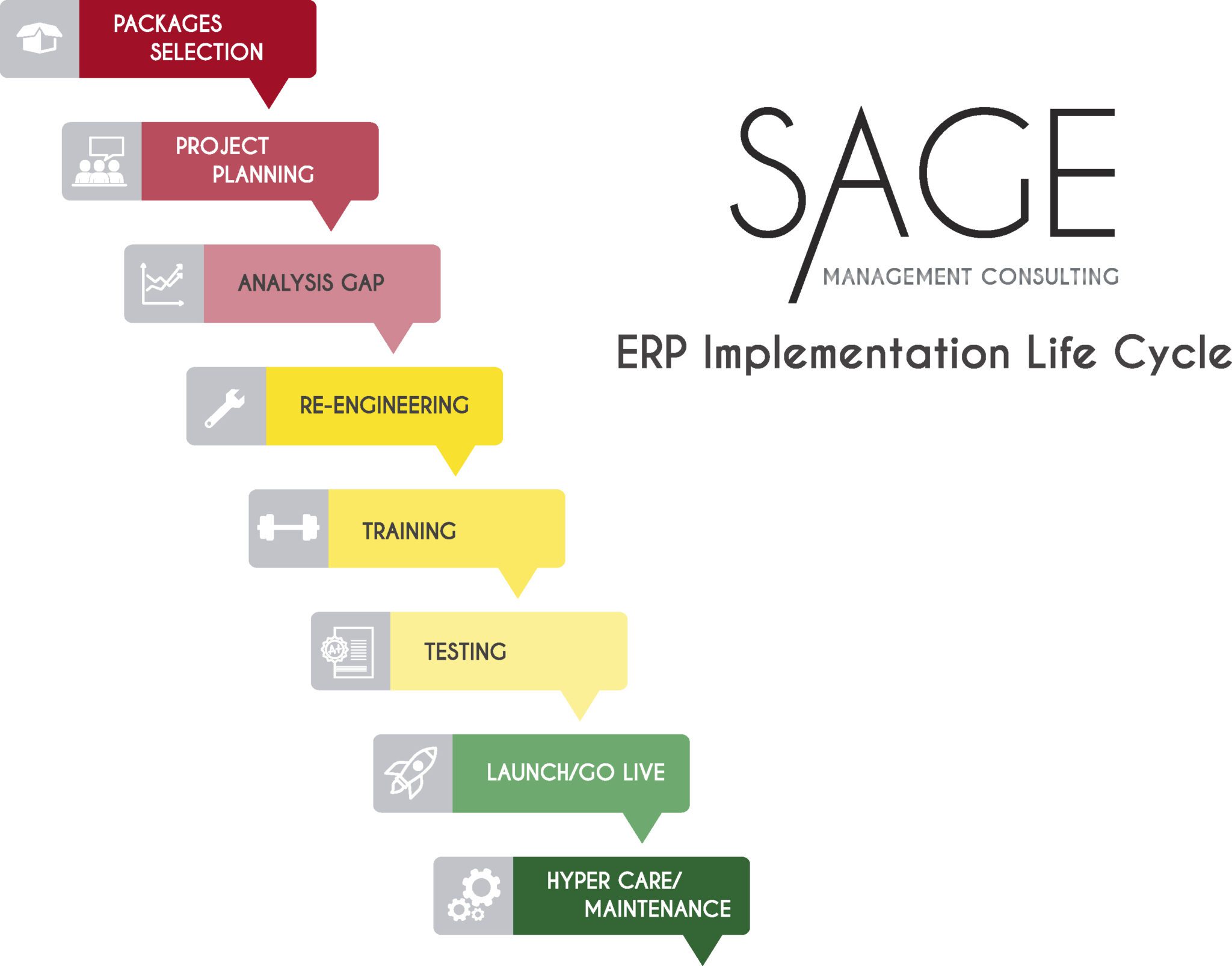 PACKAGES SELECTION

PROJECT PLANNING

ANALYSIS GAP

RE-ENGINEERING

TRAINING

A+

TESTING

LAUNCH/GO LIVE

HYPER CARE/ MAINTENANCE

SAGE
MANAGEMENT CONSULTING

ERP Implementation Life Cycle